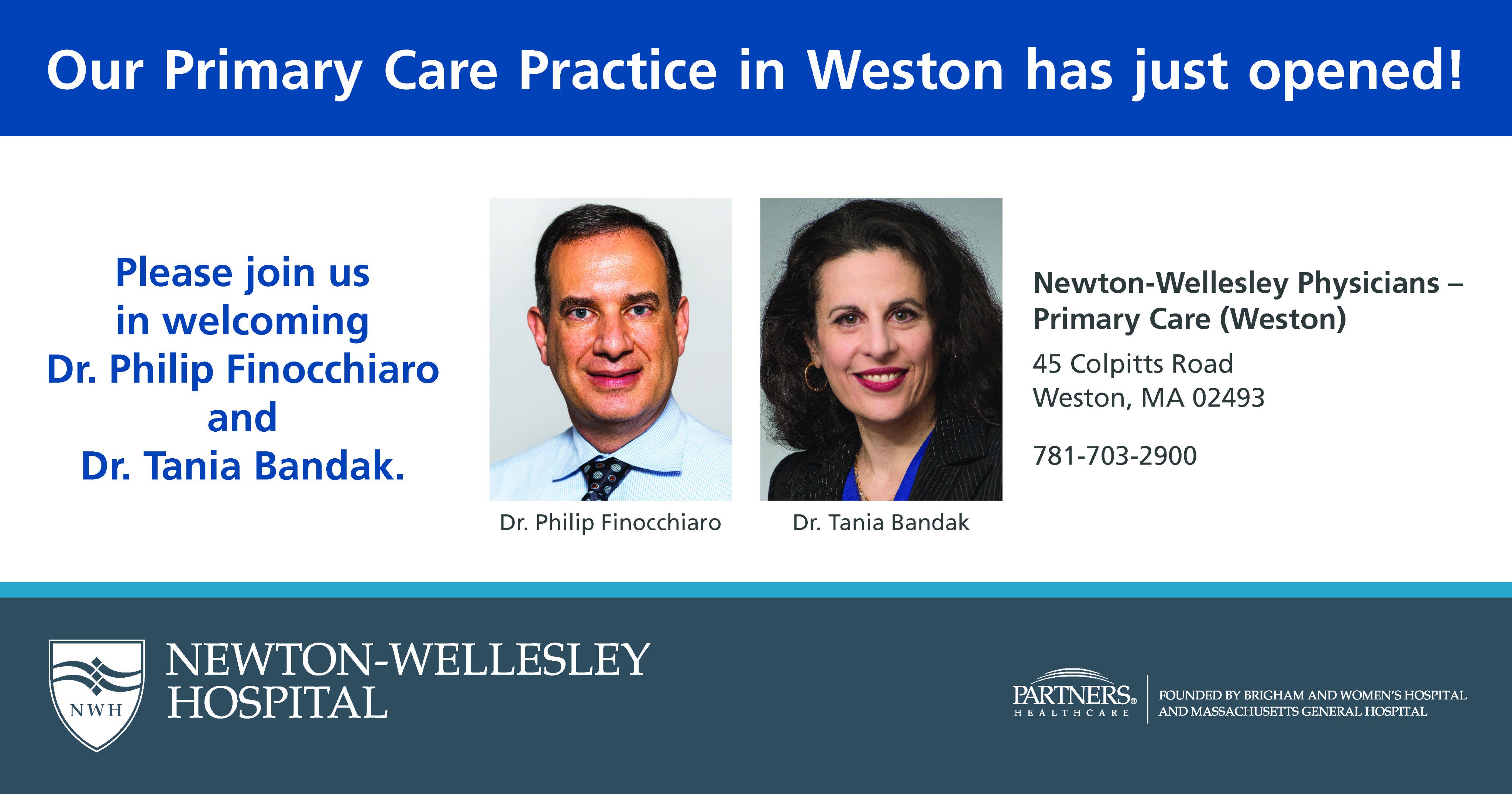 Our Primary Care Practice in Weston has just opened!

Please join us in welcoming Dr. Philip Finocchiaro and Dr. Tania Bandak.

Dr. Philip Finocchiaro

Dr. Tania Bandak

Newton-Wellesley Physicians – Primary Care (Weston)

45 Colpitts Road
Weston, MA 02493

781-703-2900

NWH

NEWTON-WELLESLEY HOSPITAL

PARTNERS® HEALTHCARE

FOUNDED BY BRIGHAM AND WOMEN'S HOSPITAL AND MASSACHUSETTS GENERAL HOSPITAL